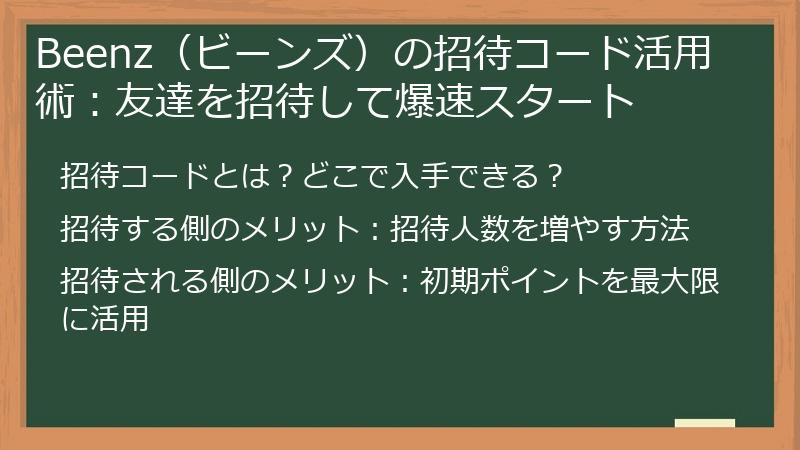 Beenz（ビーンズ）の招待コード活用術：友達を招待して爆速スタート

招待コードとは？どこで入手できる？

招待する側のメリット：招待人数を増やす方法

招待される側のメリット：初期ポイントを最大限に活用